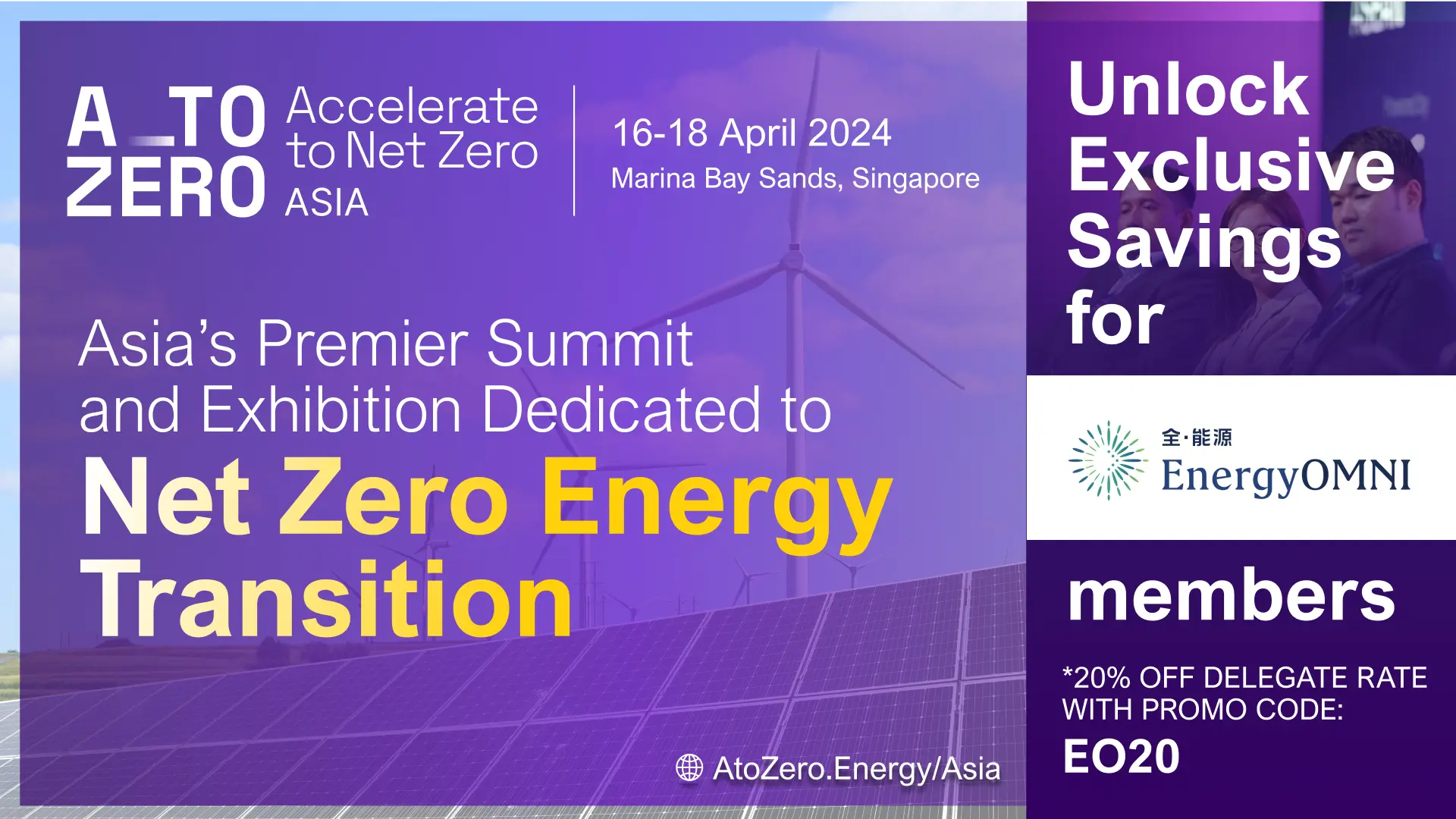 A TO ZERO Accelerate to Net Zero ASIA

16-18 April 2024
Marina Bay Sands, Singapore

Asia's Premier Summit and Exhibition Dedicated to
Net Zero Energy Transition

AtoZero.Energy/Asia

Unlock Exclusive Savings for

全·能源
EnergyOMNI

members

*20% OFF DELEGATE RATE WITH PROMO CODE:
EO20